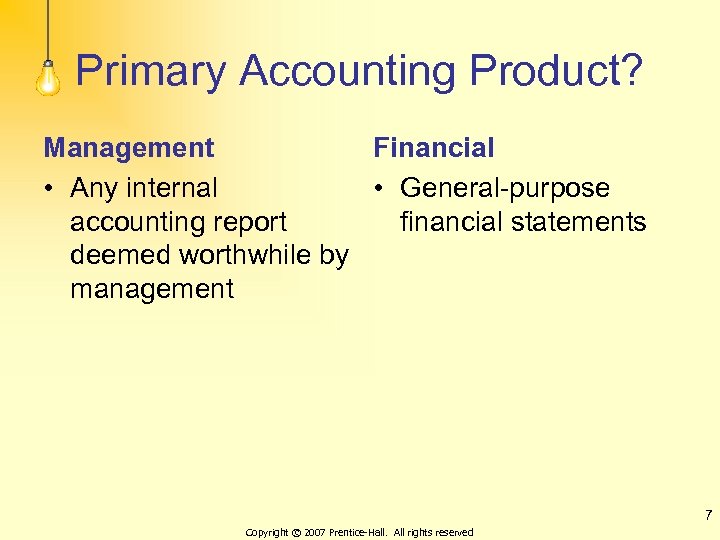 Primary Accounting Product?

Management

• Any internal accounting report deemed worthwhile by management

Financial

• General-purpose financial statements

7

Copyright © 2007 Prentice-Hall. All rights reserved